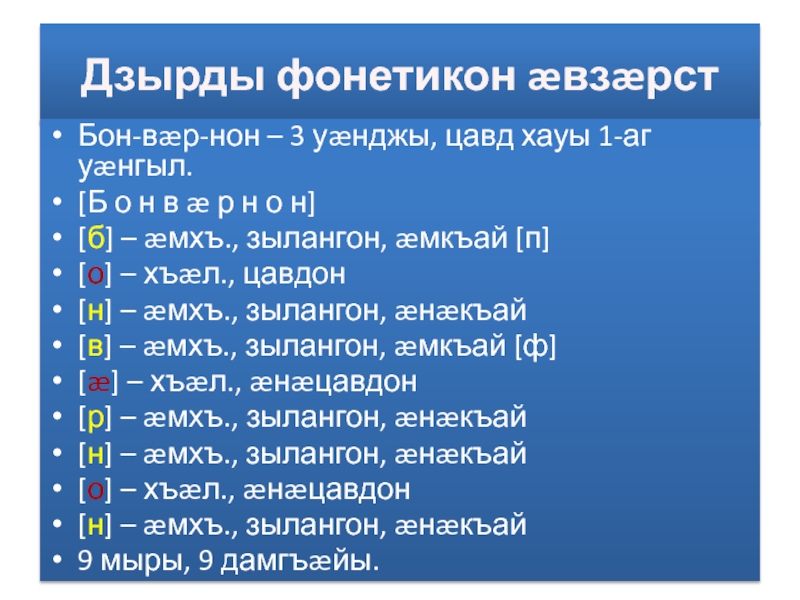 Дзырды фонетикон æвзæрст

• Бон-вæр-нон – 3 уæнджы, цавд хауы 1-аг уæнгыл.
• [Б о н в æ р н о н]
• [б] – æмхъ., зылангон, æмкъай [п]
• [о] – хъæл., цавдон
• [н] – æмхъ., зылангон, æнæкъай
• [в] – æмхъ., зылангон, æмкъай [ф]
• [æ] – хъæл., æнæцавдон
• [р] – æмхъ., зылангон, æнæкъай
• [н] – æмхъ., зылангон, æнæкъай
• [о] – хъæл., æнæцавдон
• [н] – æмхъ., зылангон, æнæкъай
• 9 мыры, 9 дамгъæйы.